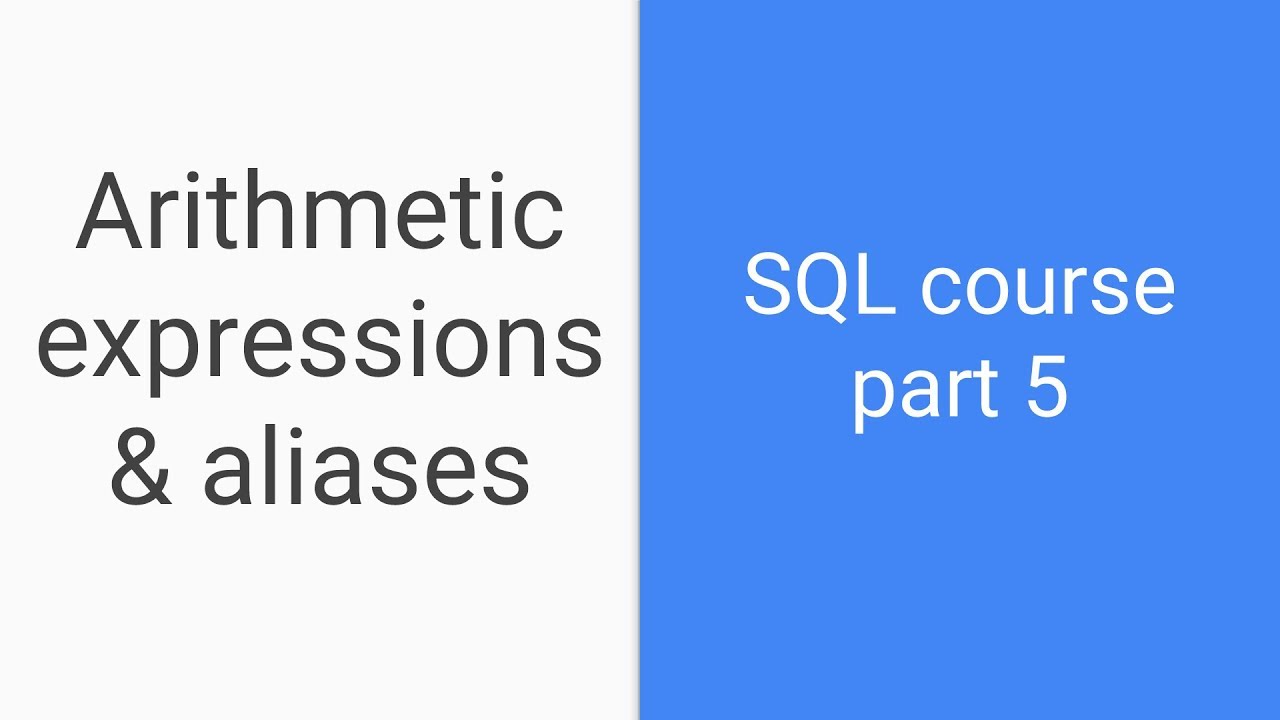 Arithmetic expressions & aliases

SQL course part 5